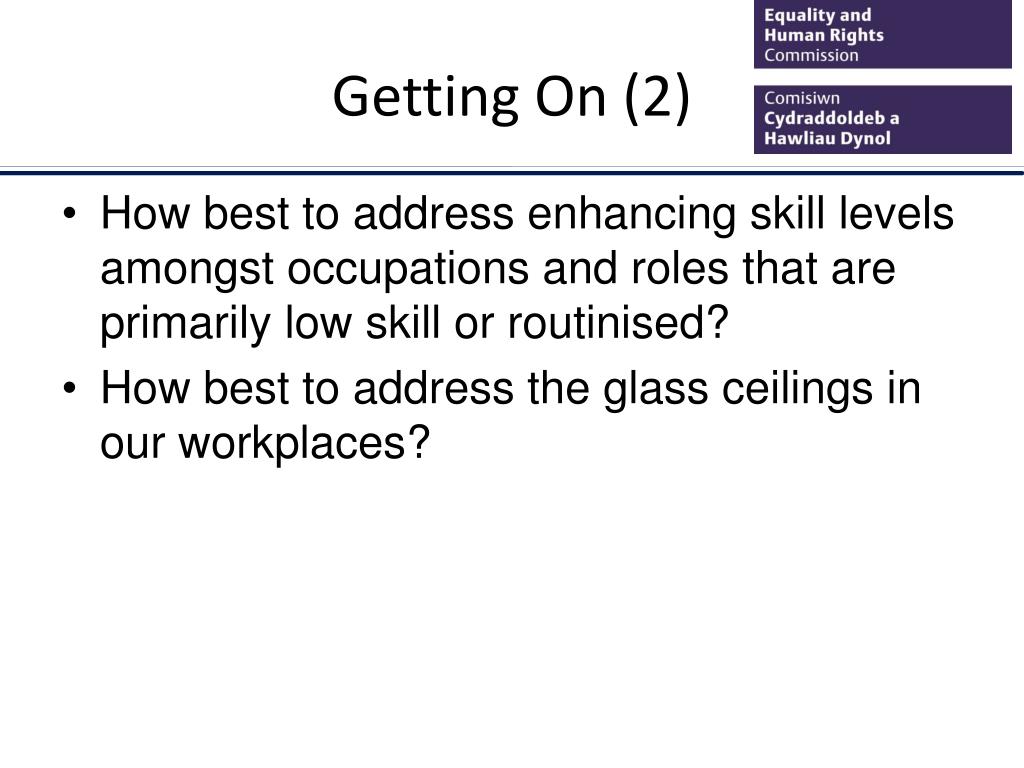 Equality and Human Rights Commission

Comisiwn Cydraddoldeb a Hawliau Dynol

Getting On (2)

• How best to address enhancing skill levels amongst occupations and roles that are primarily low skill or routinised?
• How best to address the glass ceilings in our workplaces?